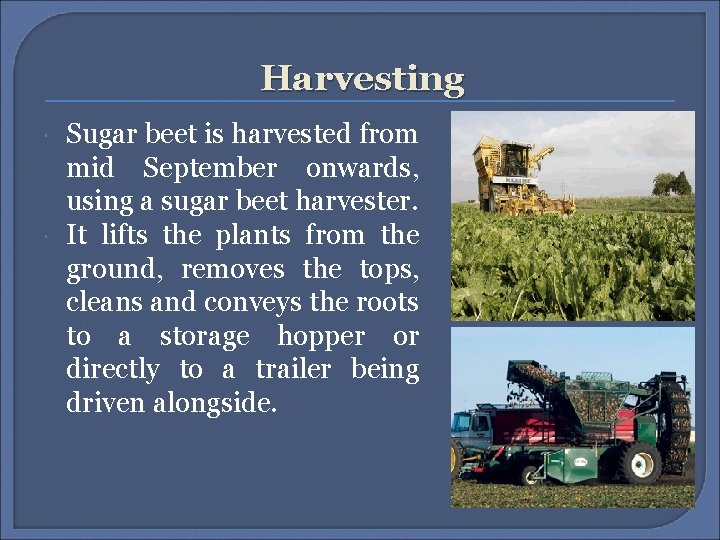 Harvesting

Sugar beet is harvested from mid September onwards, using a sugar beet harvester.

It lifts the plants from the ground, removes the tops, cleans and conveys the roots to a storage hopper or directly to a trailer being driven alongside.